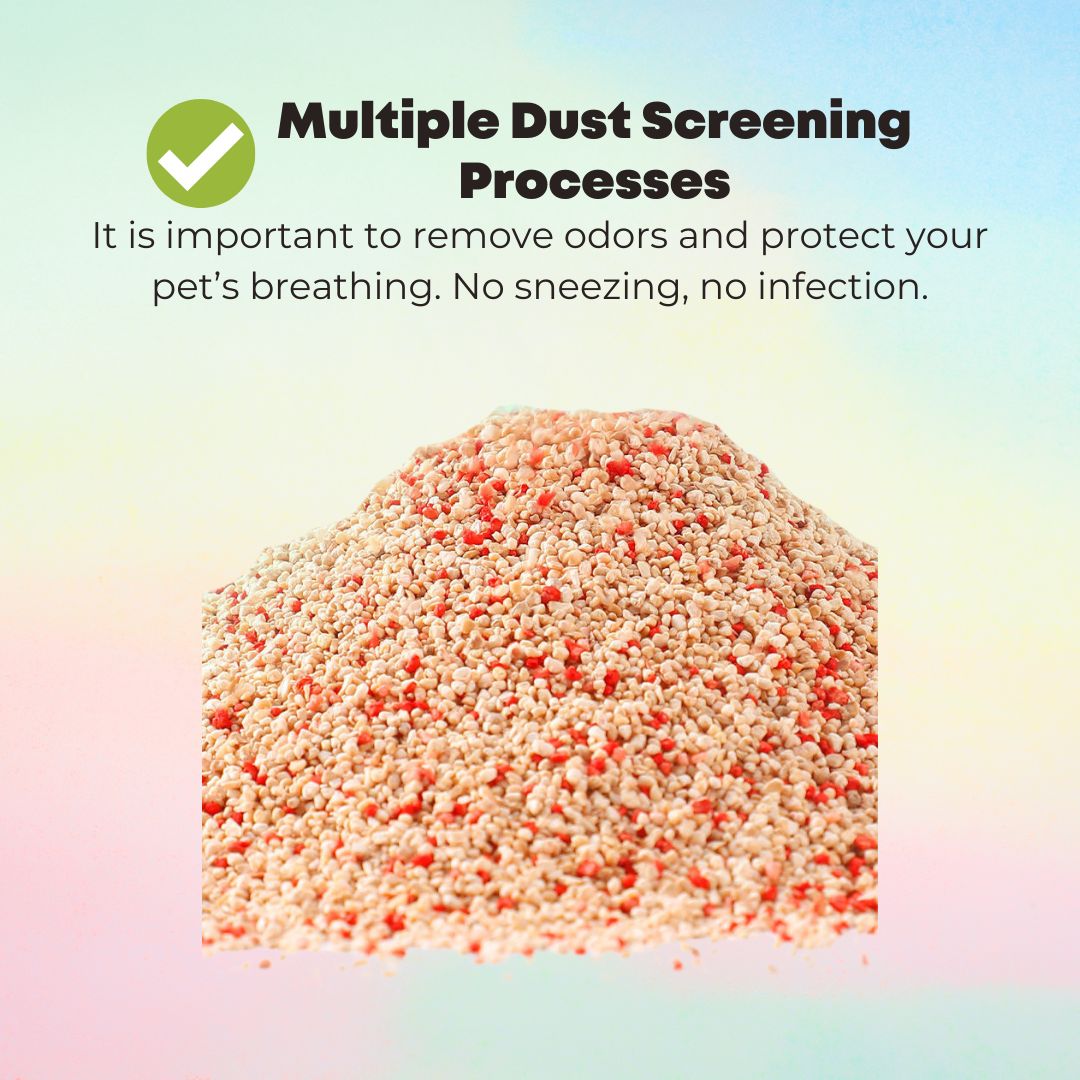 Multiple Dust Screening Processes

It is important to remove odors and protect your pet’s breathing. No sneezing, no infection.